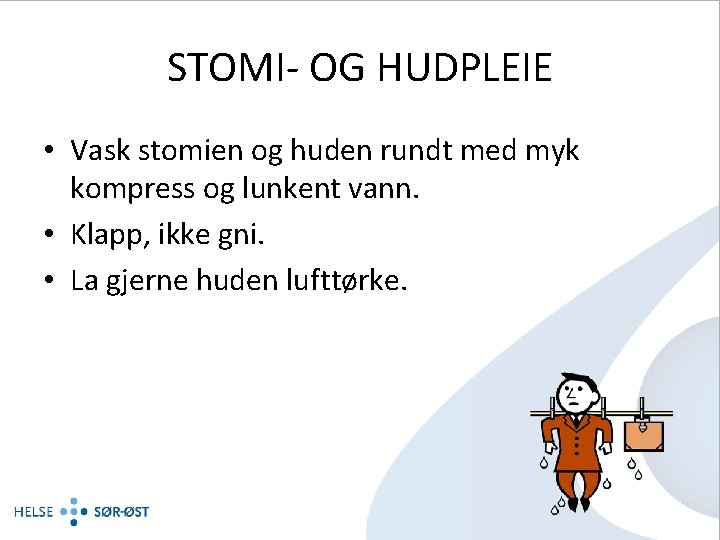 STOMI- OG HUDPLEIE

• Vask stomien og huden rundt med myk kompress og lunkent vann.
• Klapp, ikke gni.
• La gjerne huden lufttørke.

HELSE SØR-ØST